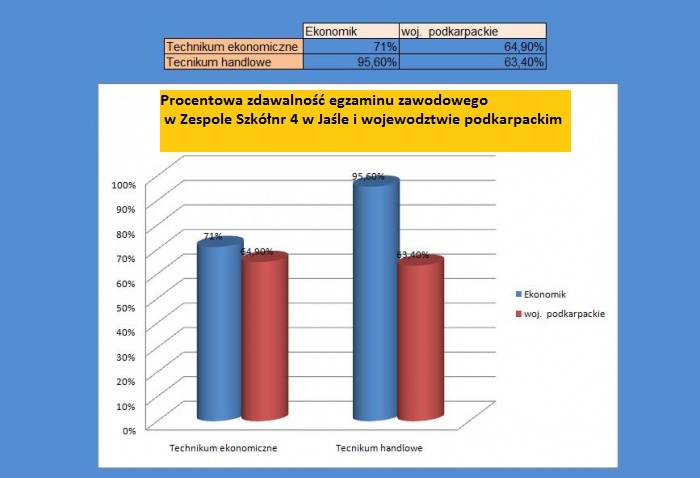 | | Ekonomik | woj. podkarpackie |
|---|---|---|
| Technikum ekonomiczne | 71% | 64,90% |
| Tecnikum handlowe | 95,60% | 63,40% |

Procentowa zdawalność egzaminu zawodowego w Zespole Szkółnr 4 w Jaśle i wojewodztwie podkarpackim

100%
90%
80%
70%
60%
50%
40%
30%
20%
10%
0%

71%
64,90%
95,60%
63,40%

Technikum ekonomiczne
Tecnikum handlowe

Ekonomik
woj. podkarpackie